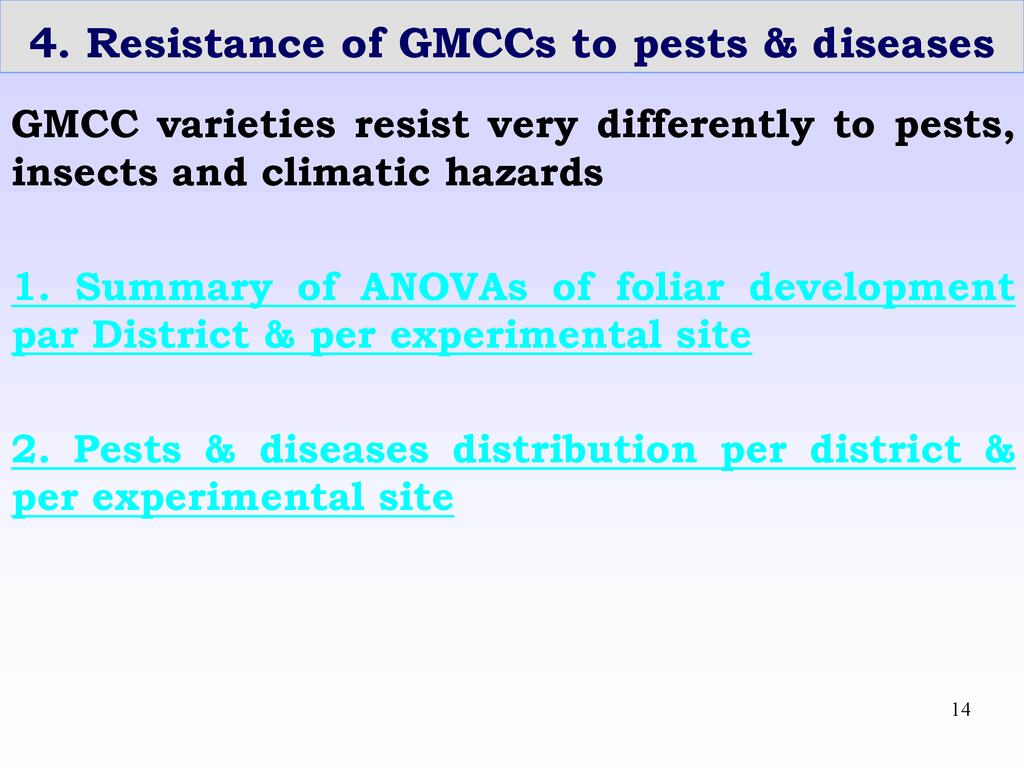 4. Resistance of GMCCs to pests & diseases

GMCC varieties resist very differently to pests, insects and climatic hazards

1. Summary of ANOVAs of foliar development par District & per experimental site

2. Pests & diseases distribution per district & per experimental site

14